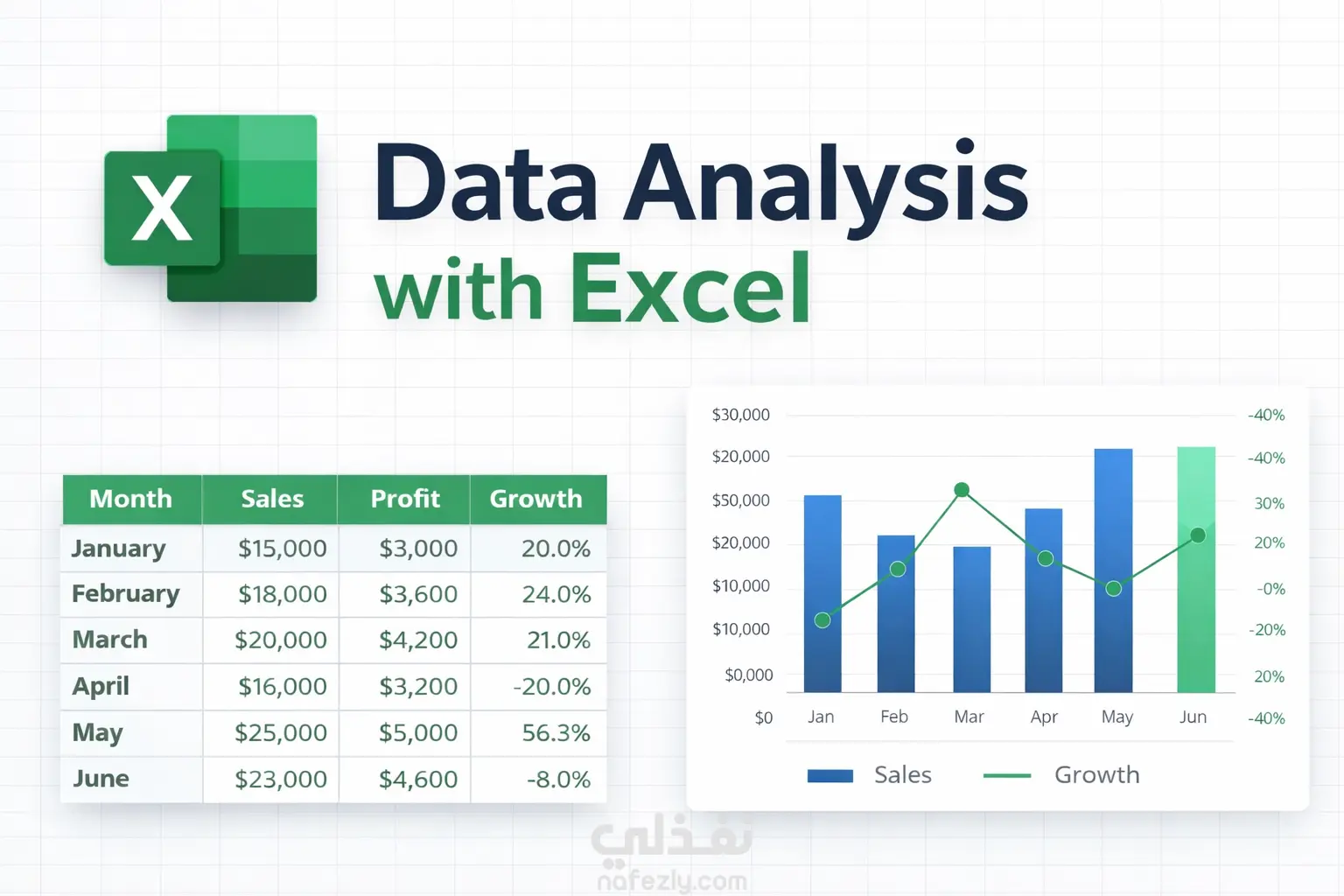 X

Data Analysis
with Excel

| Month | Sales | Profit | Growth |
|---|---|---|---|
| January | $15,000 | $3,000 | 20.0% |
| February | $18,000 | $3,600 | 24.0% |
| March | $20,000 | $4,200 | 21.0% |
| April | $16,000 | $3,200 | -20.0% |
| May | $25,000 | $5,000 | 56.3% |
| June | $23,000 | $4,600 | -8.0% |

$30,000
$20,000
$50,000
$20,000
$10,000
$10,000
$0,000
$0

-40%
-40%
30%
20%
-0%
-20%
20%
-40%

Jan Feb Mar Apr May Jun

Sales Growth

نفذلي
nafezly.com